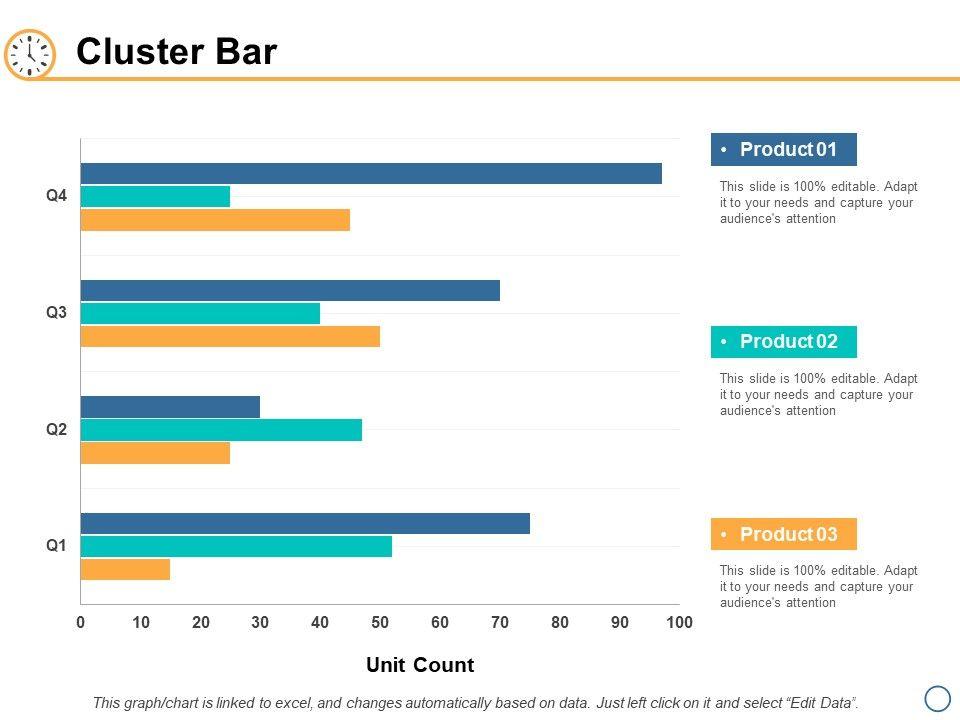 Cluster Bar

Q4

Q3

Q2

Q1

0 10 20 30 40 50 60 70 80 90 100

Unit Count

• Product 01

This slide is 100% editable. Adapt it to your needs and capture your audience's attention

• Product 02

This slide is 100% editable. Adapt it to your needs and capture your audience's attention

• Product 03

This slide is 100% editable. Adapt it to your needs and capture your audience's attention

This graph/chart is linked to excel, and changes automatically based on data. Just left click on it and select "Edit Data".